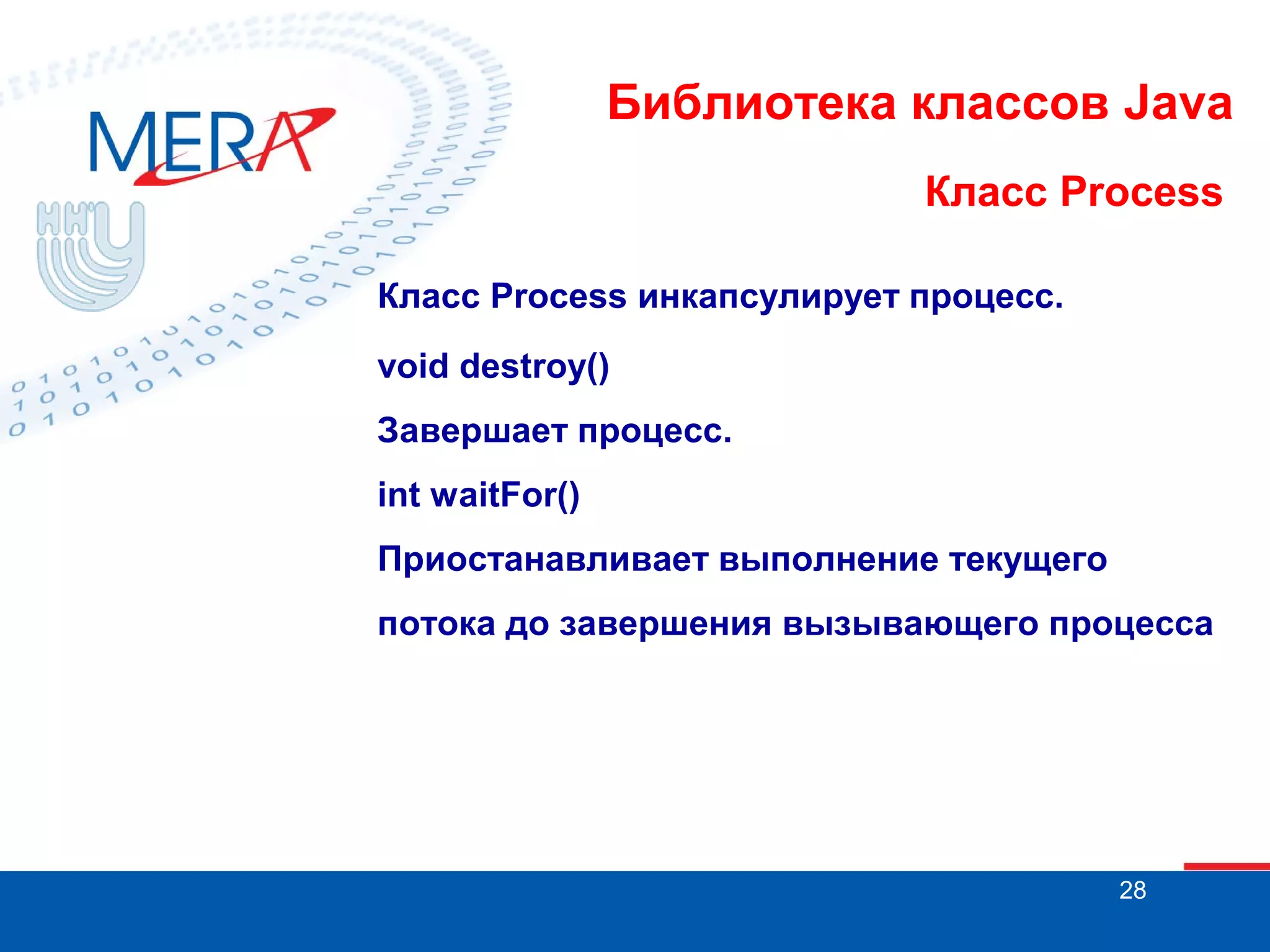 MERA

ННГУ

Библиотека классов Java

Класс Process

Класс Process инкапсулирует процесс.

void destroy()

Завершает процесс.

int waitFor()

Приостанавливает выполнение текущего потока до завершения вызывающего процесса

28